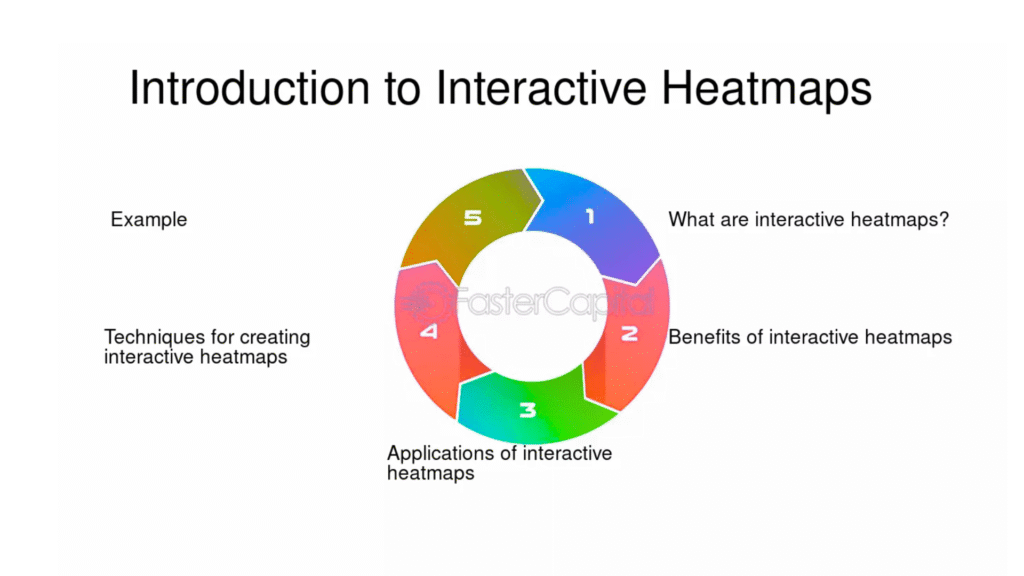 Introduction to Interactive Heatmaps

1
What are interactive heatmaps?

2
Benefits of interactive heatmaps

3
Applications of interactive heatmaps

4
Techniques for creating interactive heatmaps

5
Example

FasterCapital